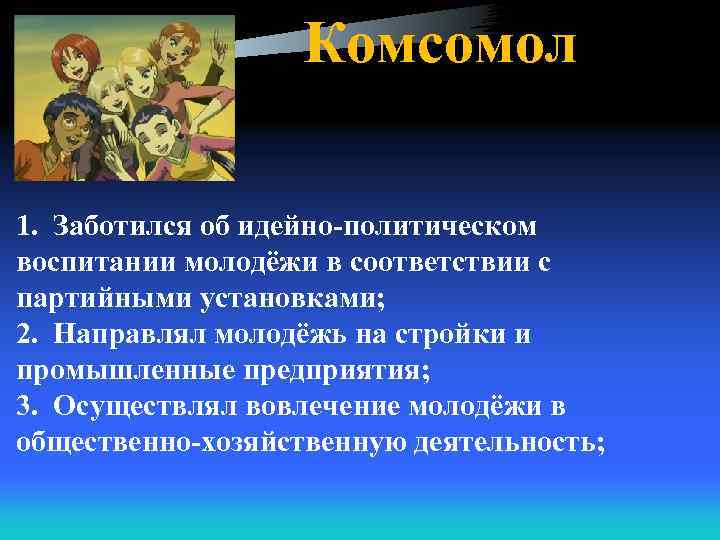 Комсомол

1. Заботился об идейно-политическом воспитании молодёжи в соответствии с партийными установками;
2. Направлял молодёжь на стройки и промышленные предприятия;
3. Осуществлял вовлечение молодёжи в общественно-хозяйственную деятельность;